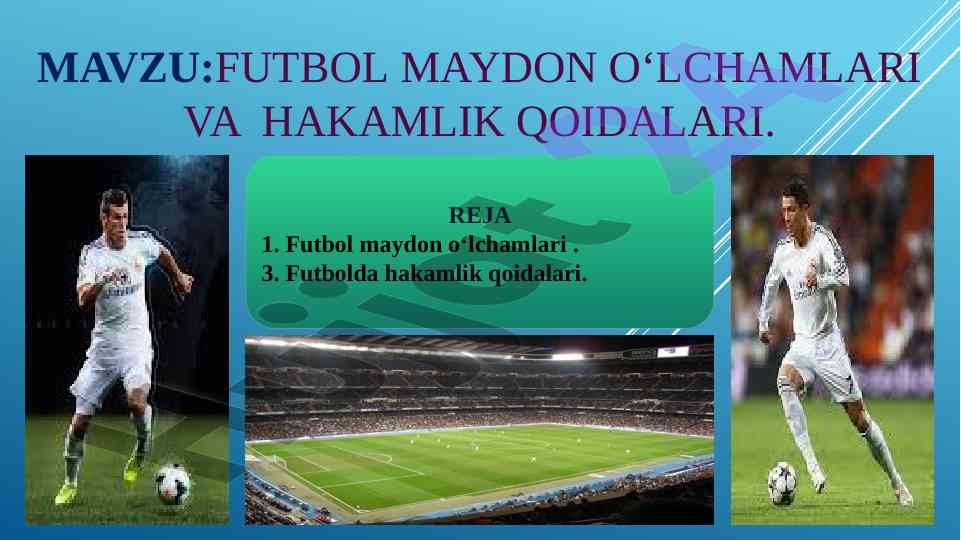 MAVZU:FUTBOL MAYDON O‘LCHAMLARI VA HAKAMLIK QOIDALARI.

REJA
1. Futbol maydon o‘lchamlari .
3. Futbolda hakamlik qoidalari.